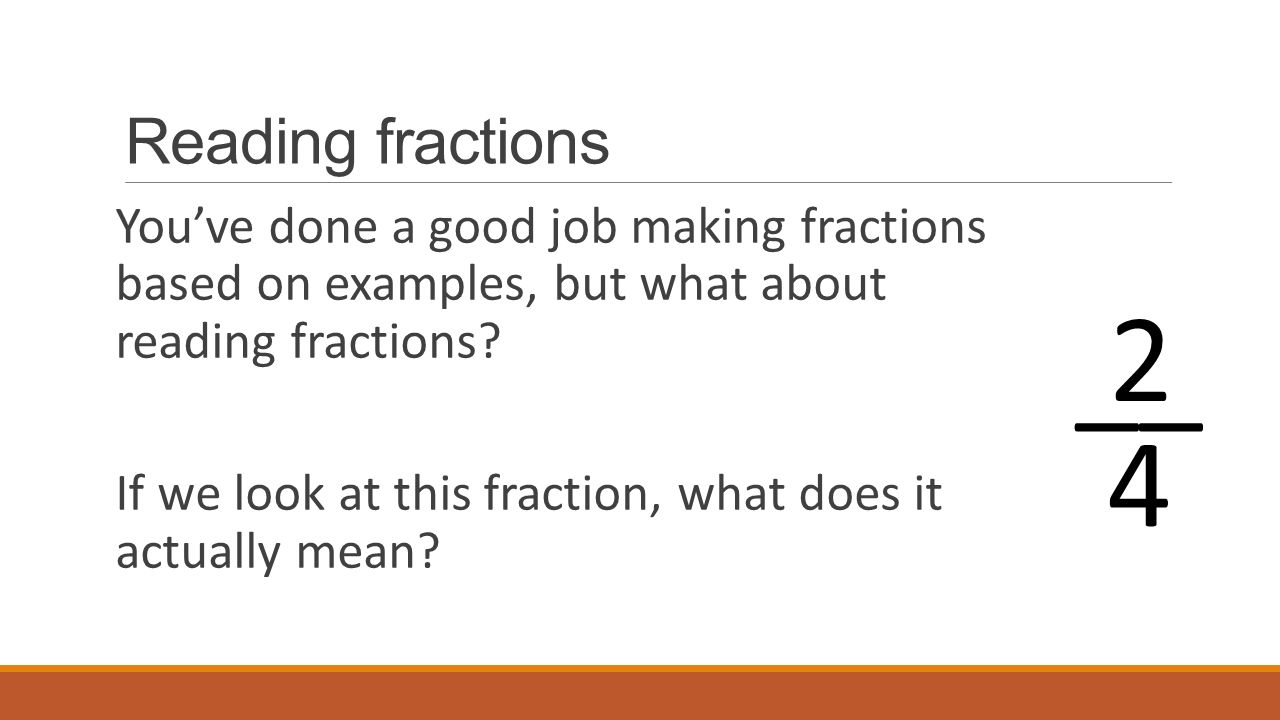 Reading fractions

You’ve done a good job making fractions based on examples, but what about reading fractions?

If we look at this fraction, what does it actually mean?

$\frac{2}{4}$